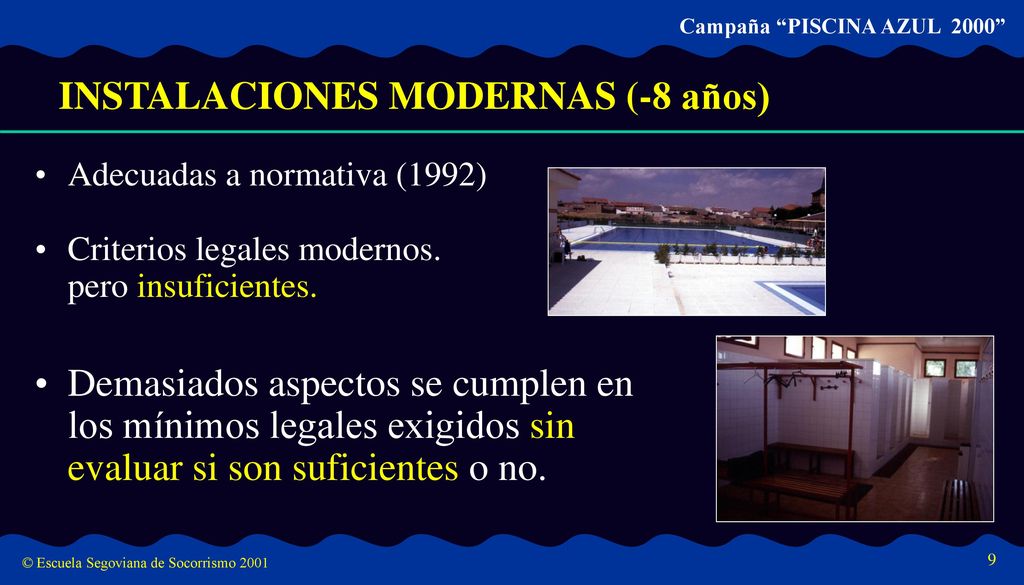 Campaña “PISCINA AZUL 2000”

INSTALACIONES MODERNAS (-8 años)

• Adecuadas a normativa (1992)

• Criterios legales modernos. pero insuficientes.

• Demasiados aspectos se cumplen en los mínimos legales exigidos sin evaluar si son suficientes o no.

© Escuela Segoviana de Socorrismo 2001

9